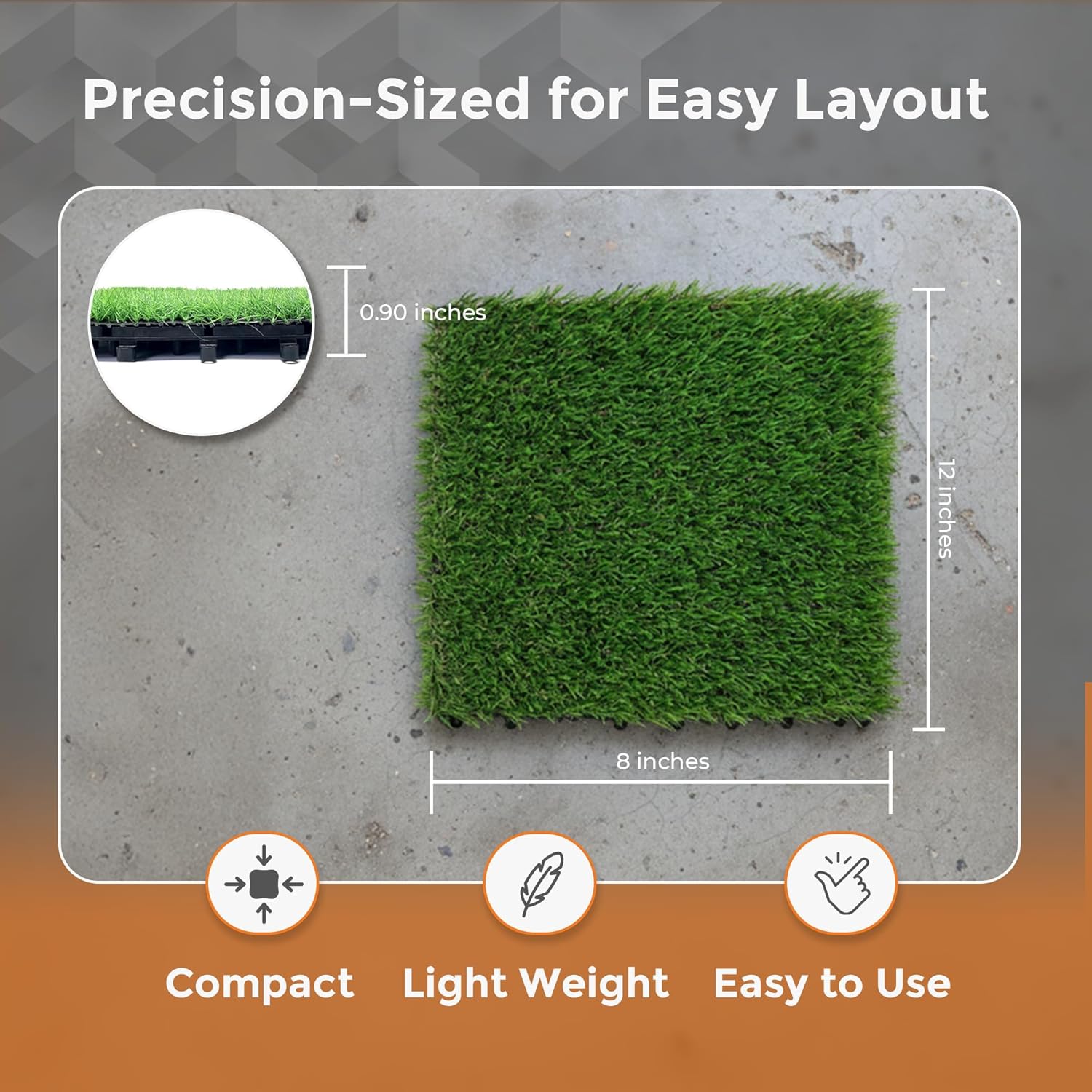 Precision-Sized for Easy Layout

0.90 inches

12 inches

8 inches

Compact

Light Weight

Easy to Use